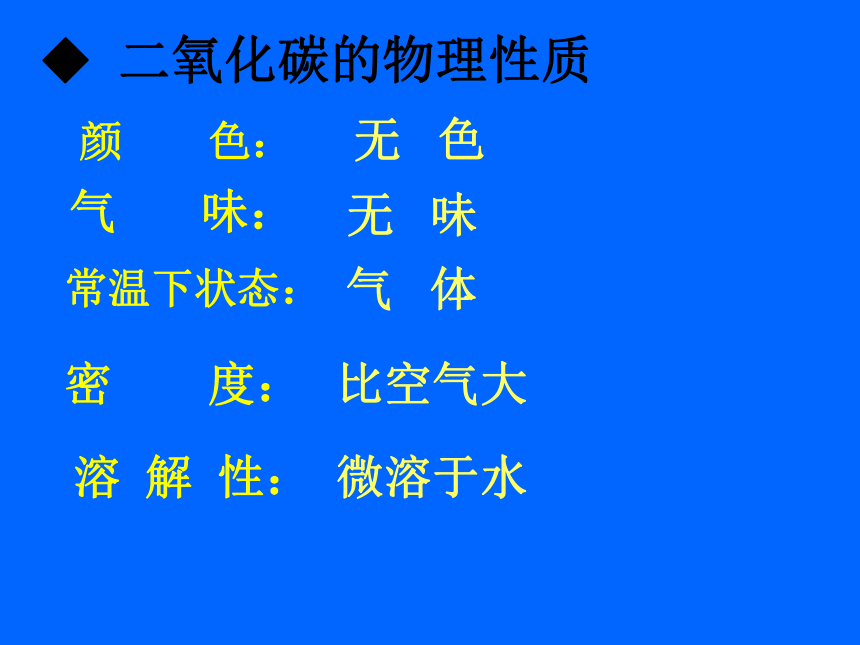 ◆ 二氧化碳的物理性质

颜　　色：　无　色

气　　味：　无　味

常温下状态：　气　体

密　　度：　比空气大

溶 解 性：　微溶于水